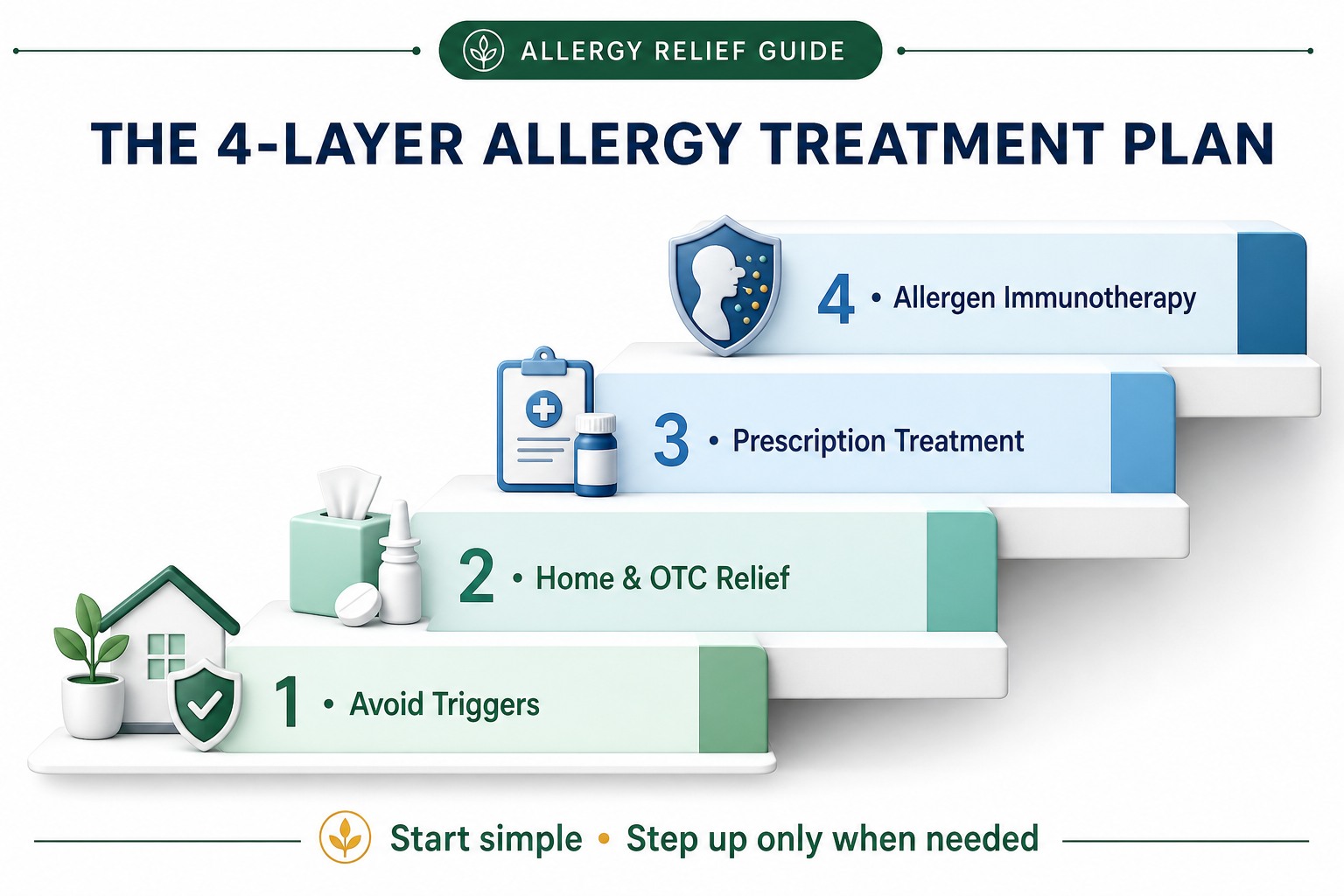 ALLERGY RELIEF GUIDE

THE 4-LAYER ALLERGY TREATMENT PLAN

4 • Allergen Immunotherapy

3 • Prescription Treatment

2 • Home & OTC Relief

1 • Avoid Triggers

Start simple • Step up only when needed